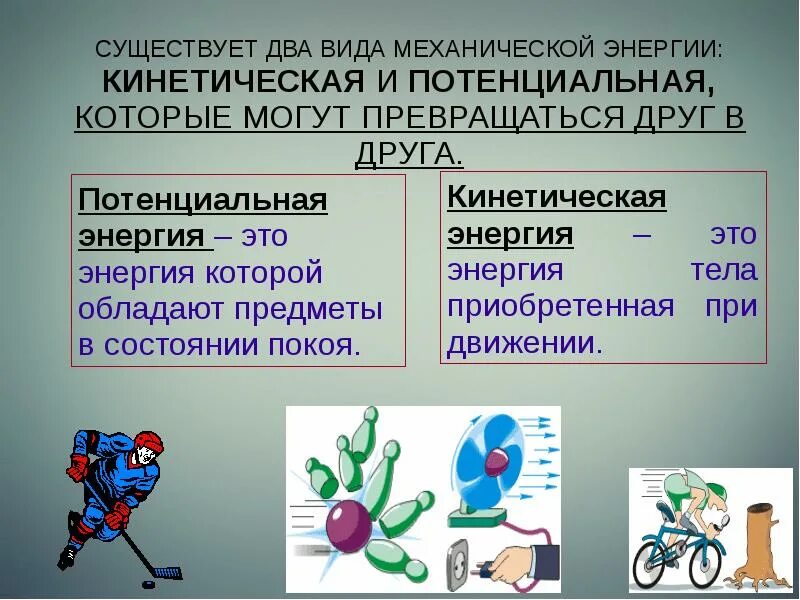 СУЩЕСТВУЕТ ДВА ВИДА МЕХАНИЧЕСКОЙ ЭНЕРГИИ: КИНЕТИЧЕСКАЯ И ПОТЕНЦИАЛЬНАЯ, КОТОРЫЕ МОГУТ ПРЕВРАЩАТЬСЯ ДРУГ В ДРУГА.

Потенциальная энергия – это энергия которой обладают предметы в состоянии покоя.

Кинетическая энергия – это энергия тела приобретенная при движении.